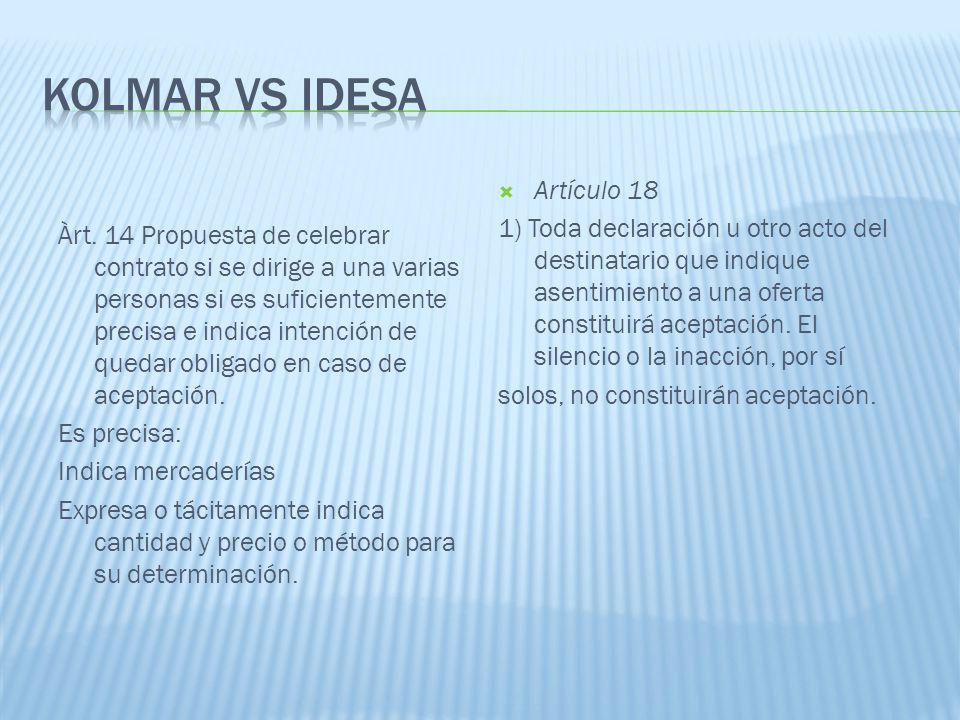 KOLMAR VS IDESA

Àrt. 14 Propuesta de celebrar contrato si se dirige a una varias personas si es suficientemente precisa e indica intención de quedar obligado en caso de aceptación.

Es precisa:

Indica mercaderías

Expresa o tácitamente indica cantidad y precio o método para su determinación.

Artículo 18

1) Toda declaración u otro acto del destinatario que indique asentimiento a una oferta constituirá aceptación. El silencio o la inacción, por sí

solos, no constituirán aceptación.